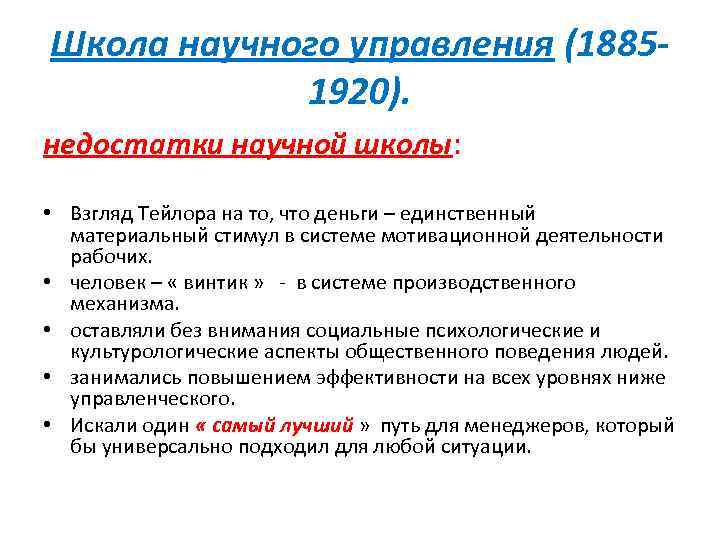 Школа научного управления (1885-1920).

недостатки научной школы:

• Взгляд Тейлора на то, что деньги – единственный материальный стимул в системе мотивационной деятельности рабочих.
• человек – « винтик » - в системе производственного механизма.
• оставляли без внимания социальные психологические и культурологические аспекты общественного поведения людей.
• занимались повышением эффективности на всех уровнях ниже управленческого.
• Искали один « самый лучший » путь для менеджеров, который бы универсально подходил для любой ситуации.